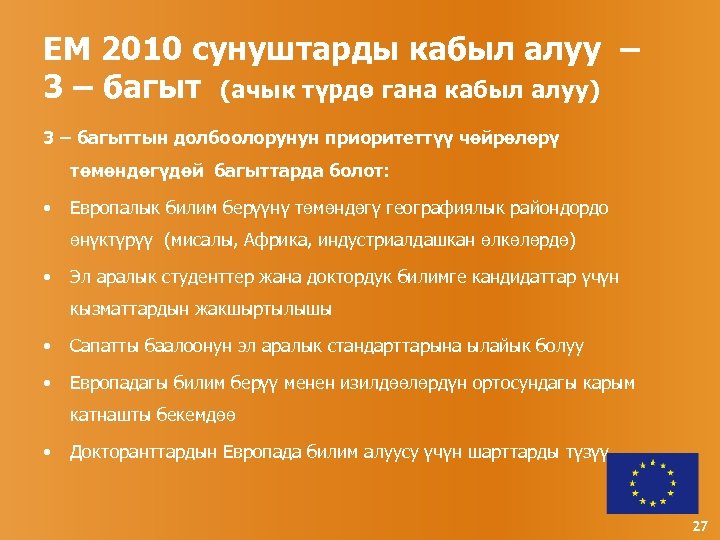 ЕМ 2010 сунуштарды кабыл алуу – 3 – багыт (ачык түрдө гана кабыл алуу)

3 – багыттын долбоолорунун приоритеттүү чөйрөлөрү төмөндөгүдөй багыттарда болот:

• Европалык билим берүүнү төмөндөгү географиялык райондордо өнүктүрүү (мисалы, Африка, индустриалдашкан өлкөлөрдө)

• Эл аралык студенттер жана доктордук билимге кандидаттар үчүн кызматтардын жакшыртылышы

• Сапатты баалоонун эл аралык стандарттарына ылайык болуу

• Европадагы билим берүү менен изилдөөлөрдүн ортосундагы карым катнашты бекемдөө

• Докторанттардын Европада билим алуусу үчүн шарттарды түзүү

27